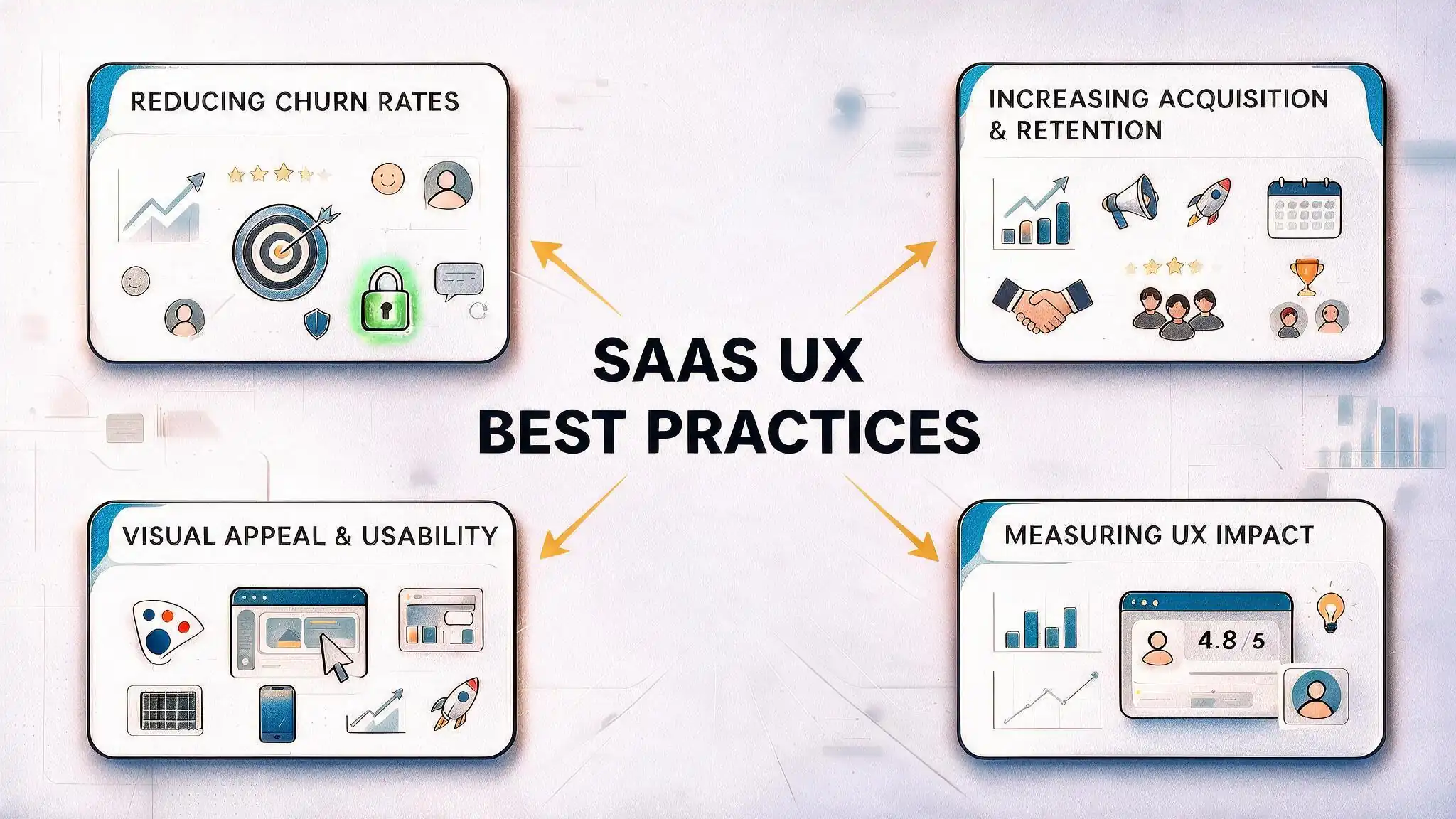 REDUCING CHURN RATES

INCREASING ACQUISITION & RETENTION

SAAS UX BEST PRACTICES

VISUAL APPEAL & USABILITY

MEASURING UX IMPACT

4.8 / 5